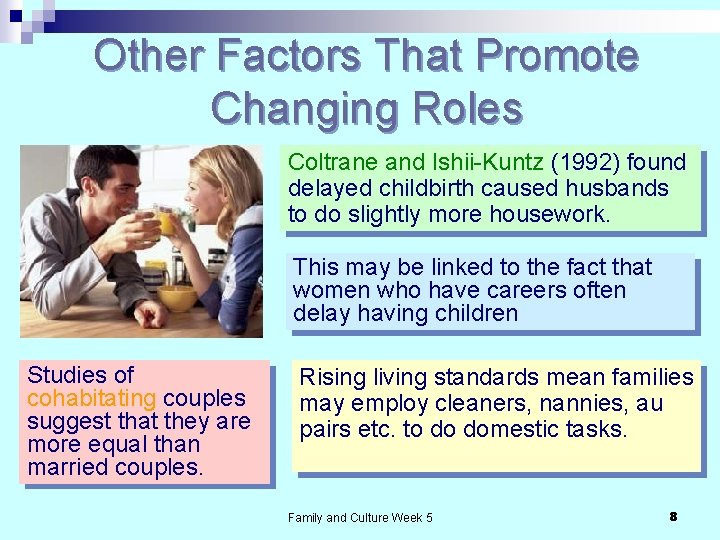 Other Factors That Promote Changing Roles

Coltrane and Ishii-Kuntz (1992) found delayed childbirth caused husbands to do slightly more housework.

This may be linked to the fact that women who have careers often delay having children

Studies of cohabitating couples suggest that they are more equal than married couples.

Rising living standards mean families may employ cleaners, nannies, au pairs etc. to do domestic tasks.

Family and Culture Week 5

8